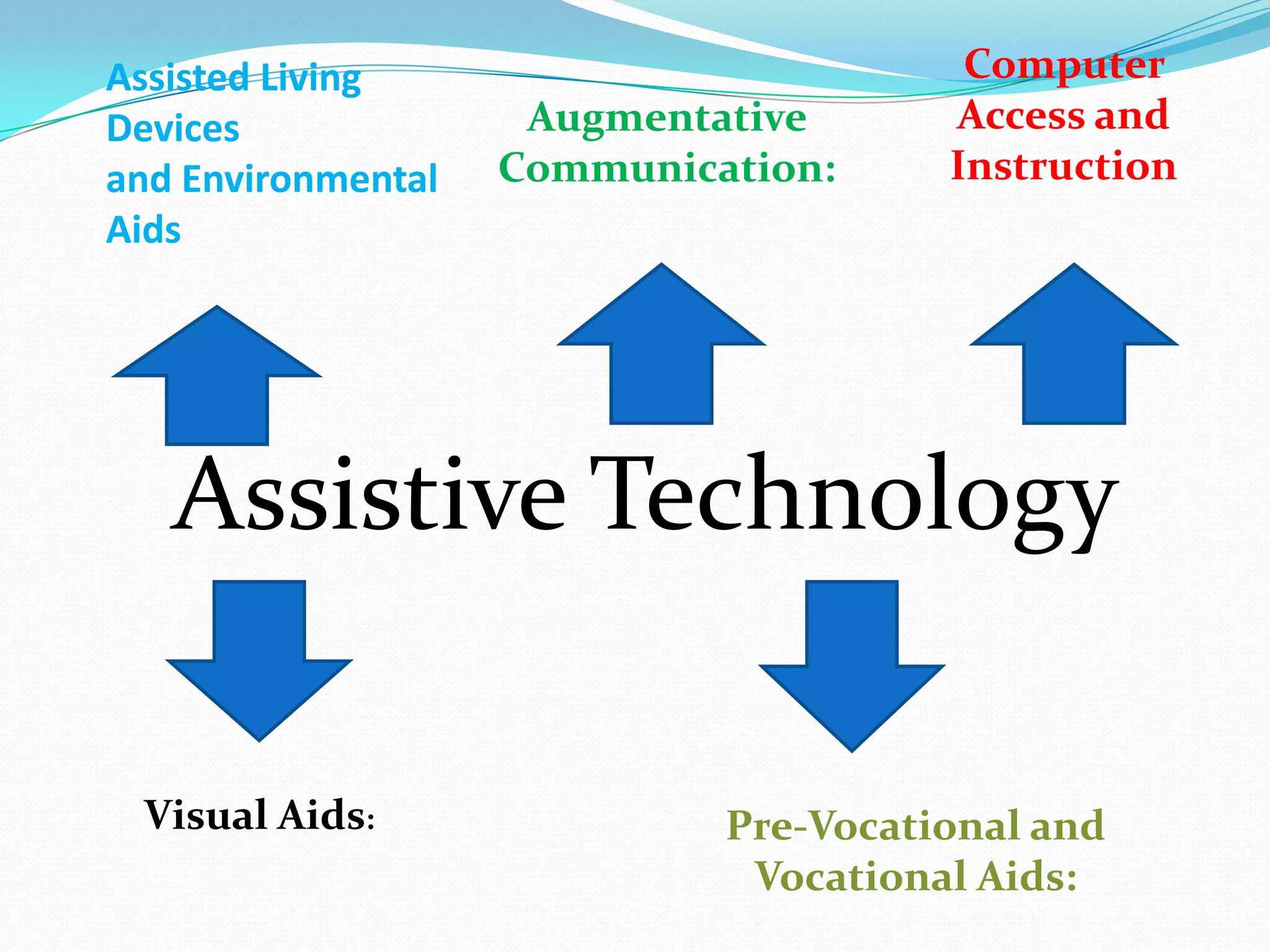 Assisted Living Devices and Environmental Aids

Augmentative Communication:

Computer Access and Instruction

Assistive Technology

Visual Aids:

Pre-Vocational and Vocational Aids: